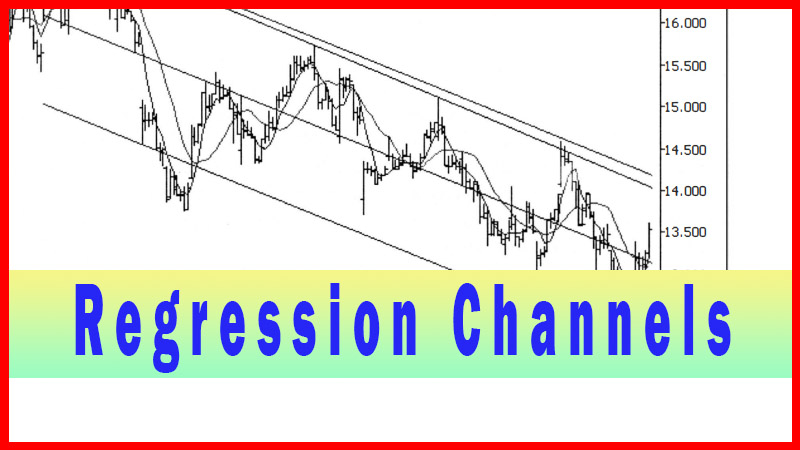 16.000
15.500
15.000
14.500
14.000
13.500

Regression Channels